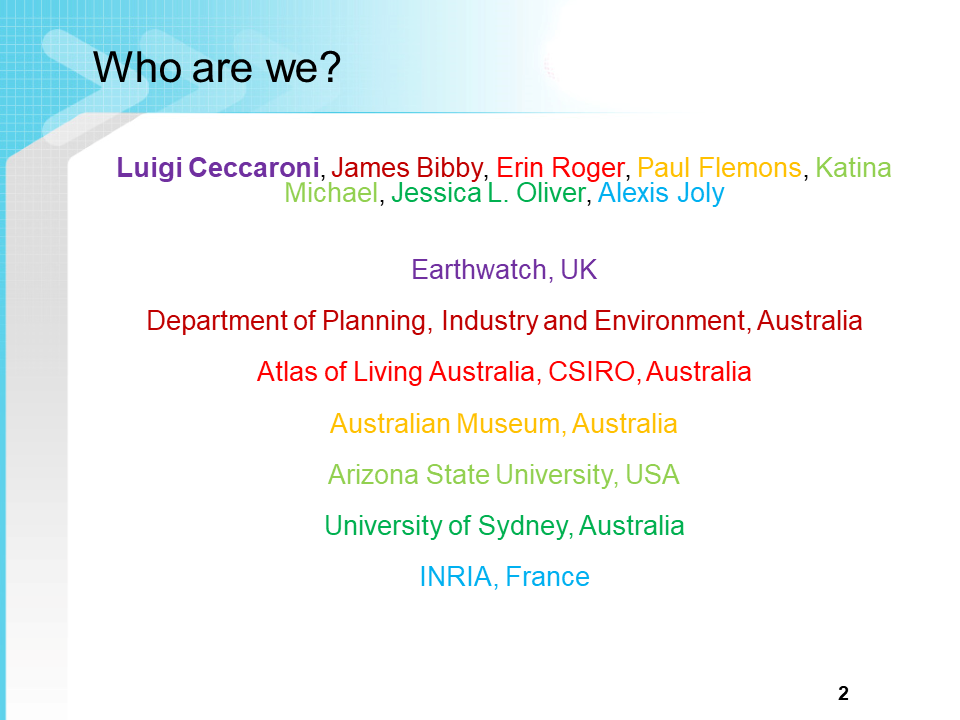 Who are we?

Luigi Ceccaroni, James Bibby, Erin Roger, Paul Flemons, Katina Michael, Jessica L. Oliver, Alexis Joly

Earthwatch, UK

Department of Planning, Industry and Environment, Australia

Atlas of Living Australia, CSIRO, Australia

Australian Museum, Australia

Arizona State University, USA

University of Sydney, Australia

INRIA, France

2